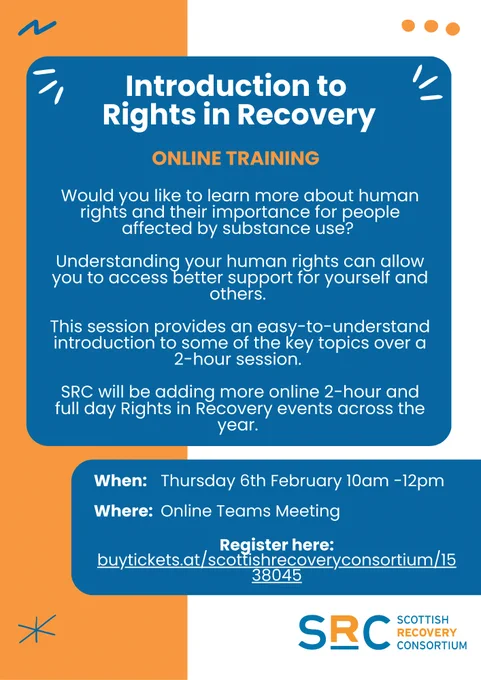 Introduction to Rights in Recovery

ONLINE TRAINING

Would you like to learn more about human rights and their importance for people affected by substance use?

Understanding your human rights can allow you to access better support for yourself and others.

This session provides an easy-to-understand introduction to some of the key topics over a 2-hour session.

SRC will be adding more online 2-hour and full day Rights in Recovery events across the year.

When: Thursday 6th February 10am -12pm

Where: Online Teams Meeting

Register here:
buytickets.at/scottishrecoveryconsortium/1538045

SRC SCOTTISH RECOVERY CONSORTIUM